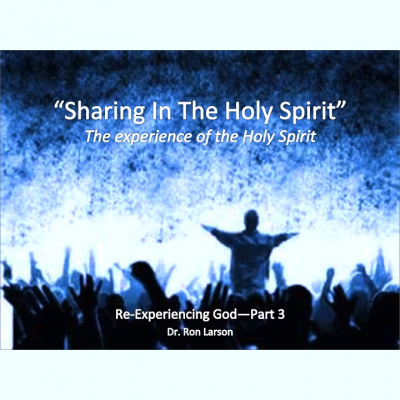 “Sharing In The Holy Spirit”
The experience of the Holy Spirit

Re-Experiencing God—Part 3
Dr. Ron Larson